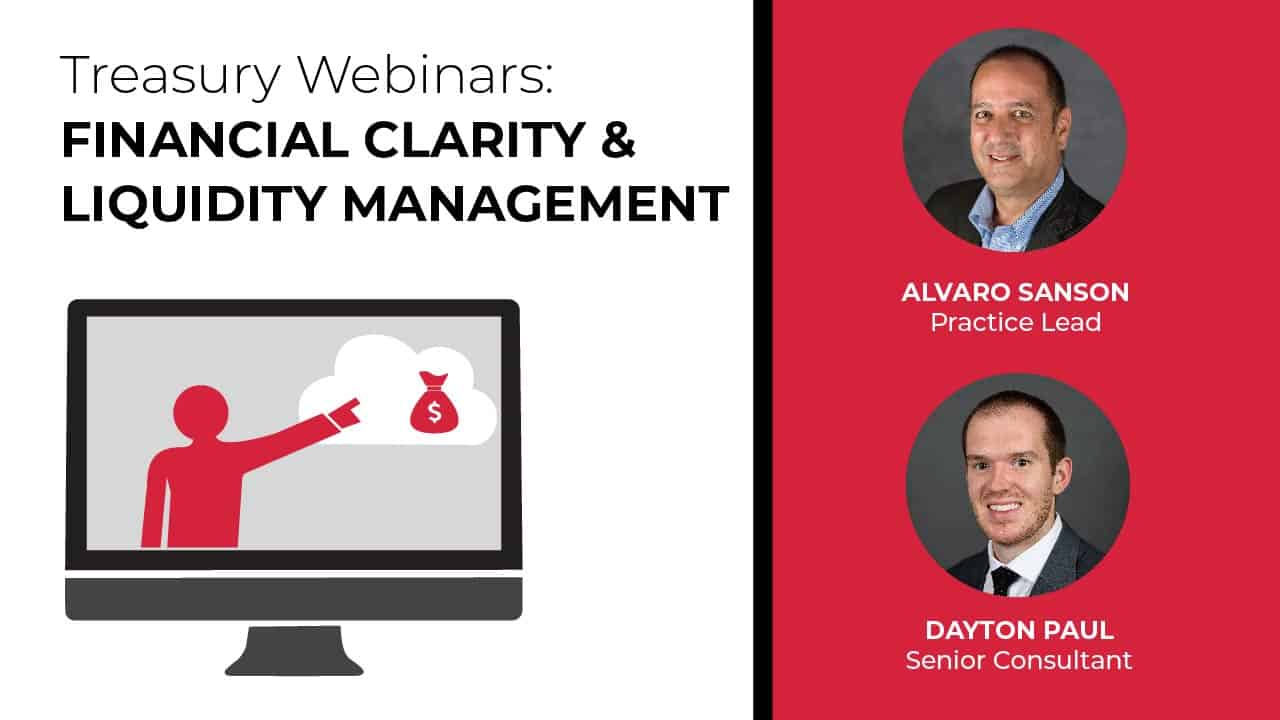 Treasury Webinars:
FINANCIAL CLARITY & LIQUIDITY MANAGEMENT

$

ALVARO SANSON
Practice Lead

DAYTON PAUL
Senior Consultant